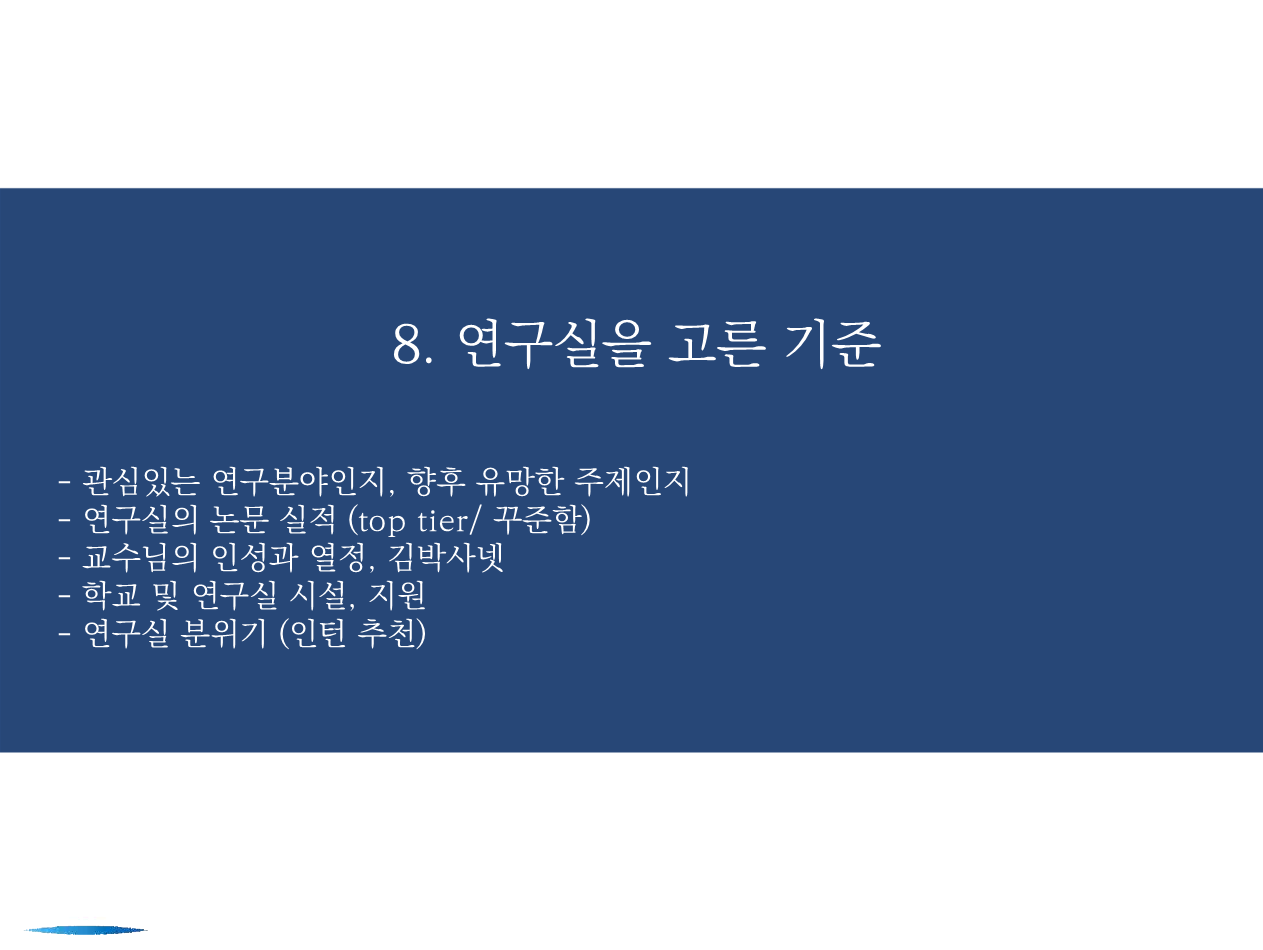 8. 연구실을 고른 기준

- 관심있는 연구분야인지, 향후 유망한 주제인지
- 연구실의 논문 실적 (top tier/ 꾸준함)
- 교수님의 인성과 열정, 김박사넷
- 학교 및 연구실 시설, 지원
- 연구실 분위기 (인턴 추천)